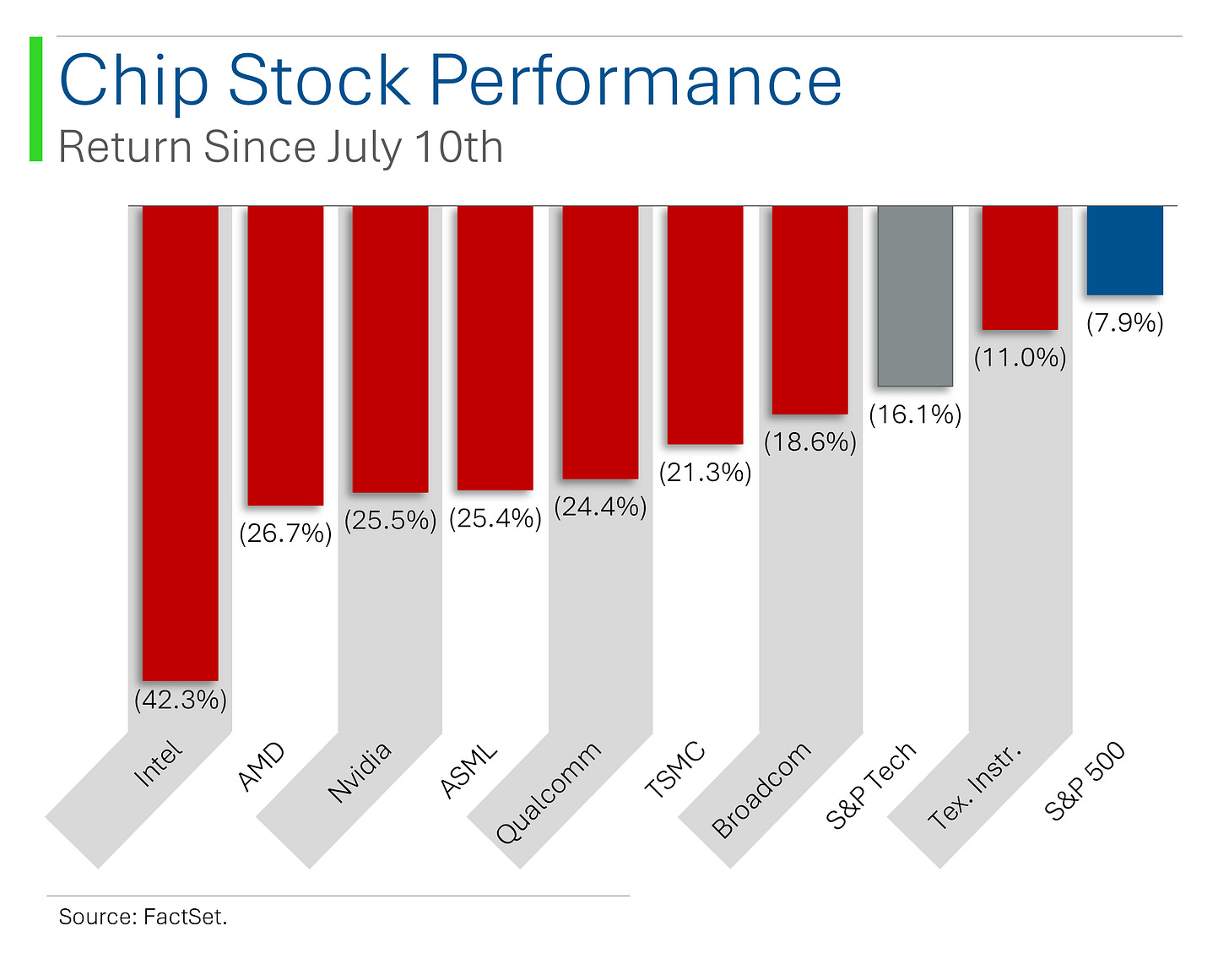 Chip Stock Performance
Return Since July 10th

(42.3%) (26.7%) (25.5%) (25.4%) (24.4%) (21.3%) (18.6%) (16.1%) (11.0%) (7.9%)

Intel AMD Nvidia ASML Qualcomm TSMC Broadcom S&P Tech Tex. Instr. S&P 500

Source: FactSet.